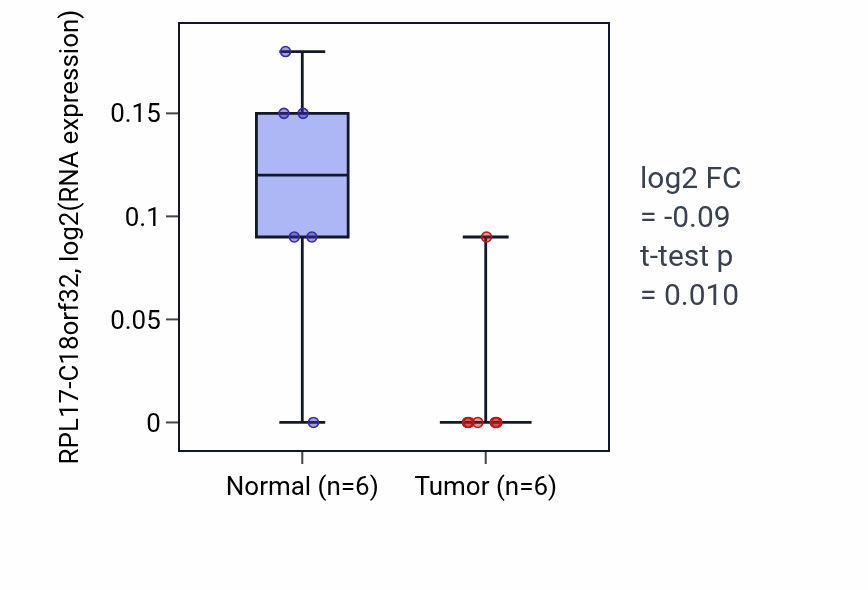 RPL17-C18orf32, log2(RNA expression)

0.15
0.1
0.05
0

Normal (n=6)
Tumor (n=6)

log2 FC
= -0.09
t-test p
= 0.010